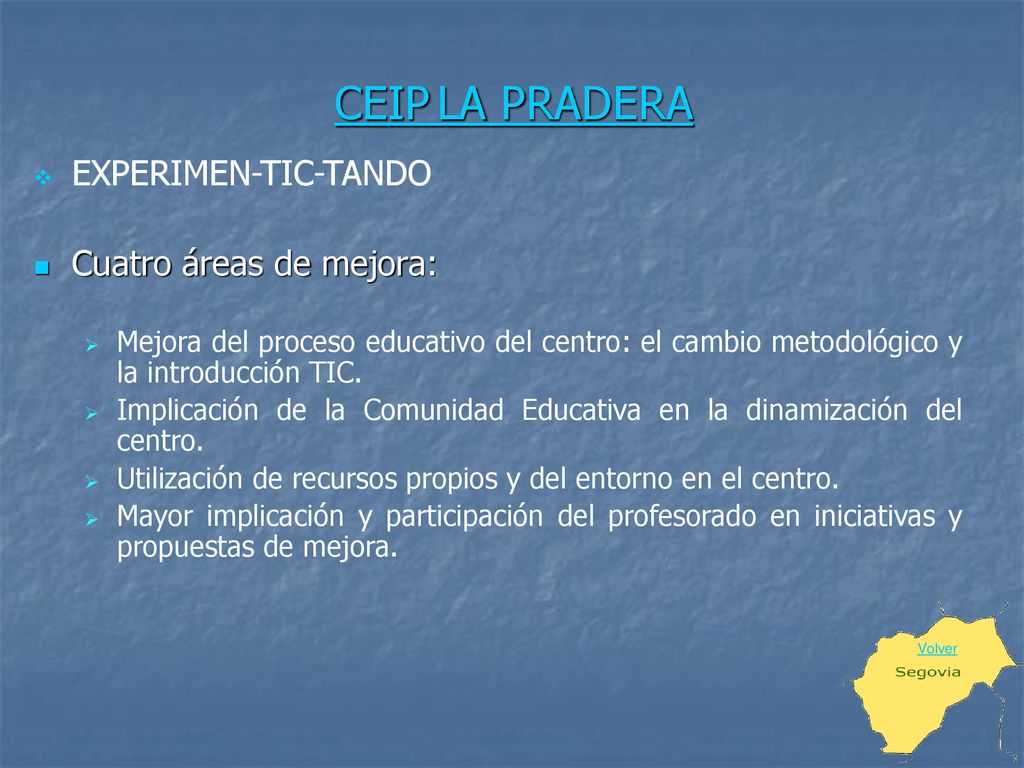 CEIP LA PRADERA

EXPERIMEN-TIC-TANDO

Cuatro áreas de mejora:

Mejora del proceso educativo del centro: el cambio metodológico y la introducción TIC.

Implicación de la Comunidad Educativa en la dinamización del centro.

Utilización de recursos propios y del entorno en el centro.

Mayor implicación y participación del profesorado en iniciativas y propuestas de mejora.

Volver

Segovia